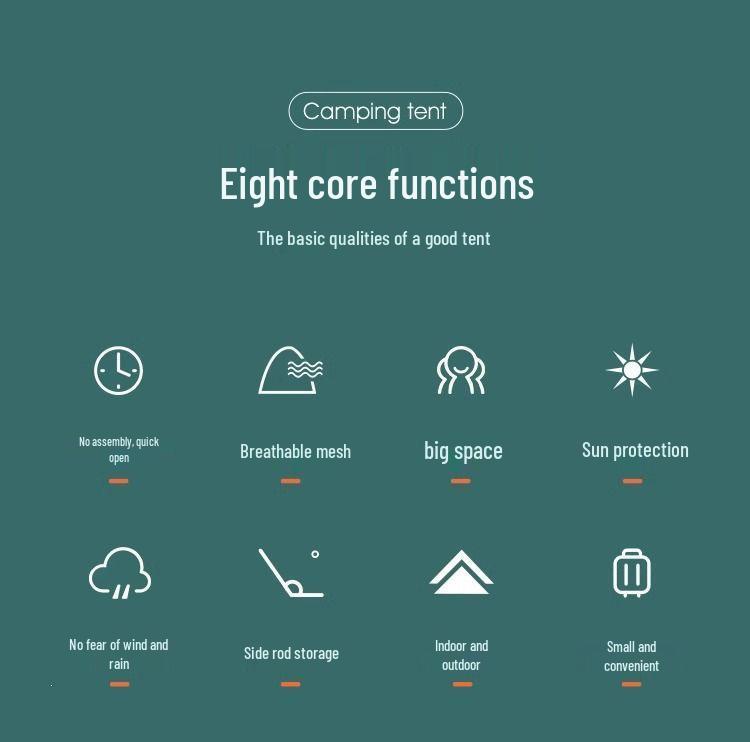 Camping tent

Eight core functions

The basic qualities of a good tent

No assembly, quick open

Breathable mesh

big space

Sun protection

No fear of wind and rain

Side rod storage

Indoor and outdoor

Small and convenient